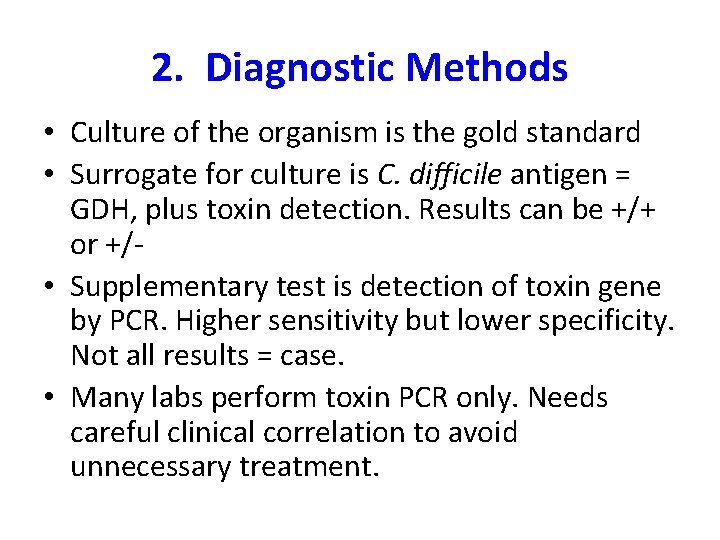 2. Diagnostic Methods

• Culture of the organism is the gold standard

• Surrogate for culture is C. difficile antigen = GDH, plus toxin detection. Results can be +/+ or +/-

• Supplementary test is detection of toxin gene by PCR. Higher sensitivity but lower specificity. Not all results = case.

• Many labs perform toxin PCR only. Needs careful clinical correlation to avoid unnecessary treatment.